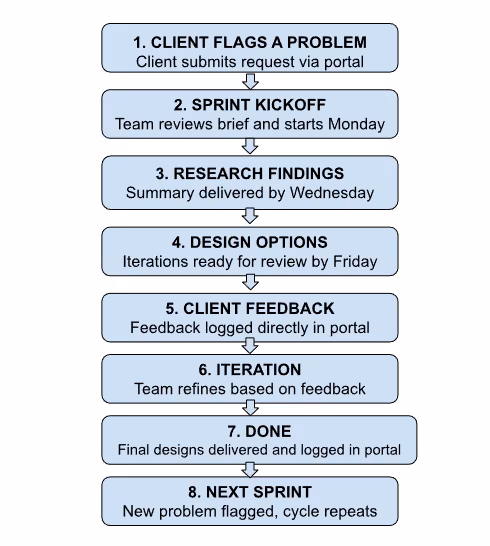 1. CLIENT FLAGS A PROBLEM
Client submits request via portal

2. SPRINT KICKOFF
Team reviews brief and starts Monday

3. RESEARCH FINDINGS
Summary delivered by Wednesday

4. DESIGN OPTIONS
Iterations ready for review by Friday

5. CLIENT FEEDBACK
Feedback logged directly in portal

6. ITERATION
Team refines based on feedback

7. DONE
Final designs delivered and logged in portal

8. NEXT SPRINT
New problem flagged, cycle repeats